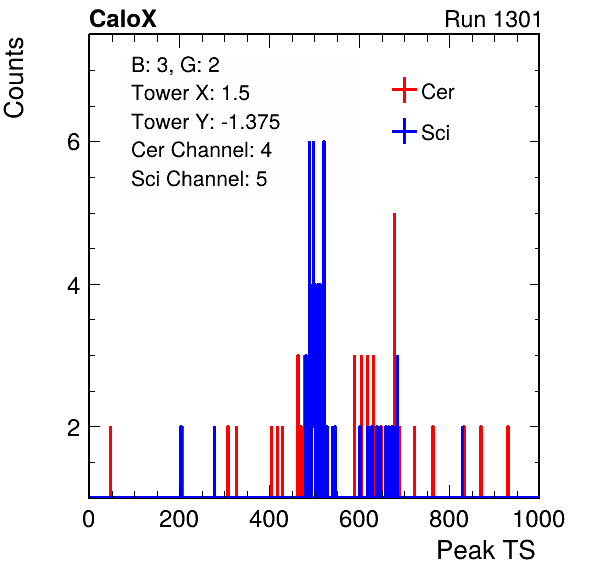 CaloX

Run 1301

Counts

B: 3, G: 2
Tower X: 1.5
Tower Y: -1.375
Cer Channel: 4
Sci Channel: 5

Cer
Sci

6
4
2

0
200
400
600
800
1000

Peak TS